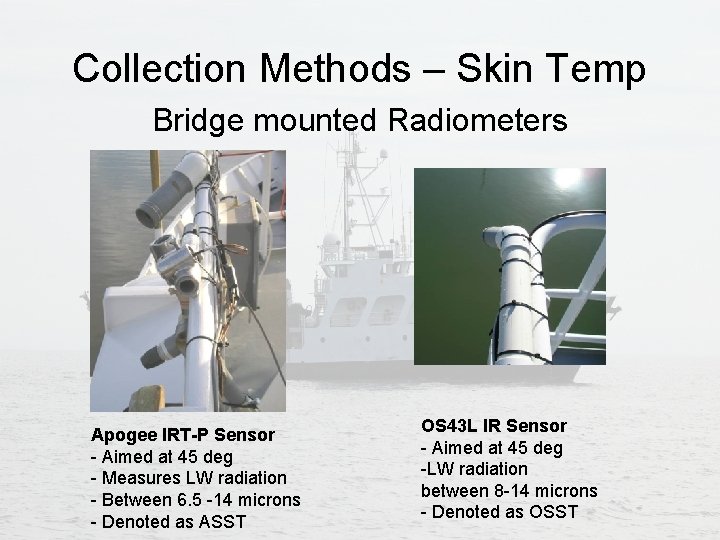 Collection Methods – Skin Temp

Bridge mounted Radiometers

Apogee IRT-P Sensor
- Aimed at 45 deg
- Measures LW radiation
- Between 6.5 -14 microns
- Denoted as ASST

OS43L IR Sensor
- Aimed at 45 deg
-LW radiation between 8-14 microns
- Denoted as OSST